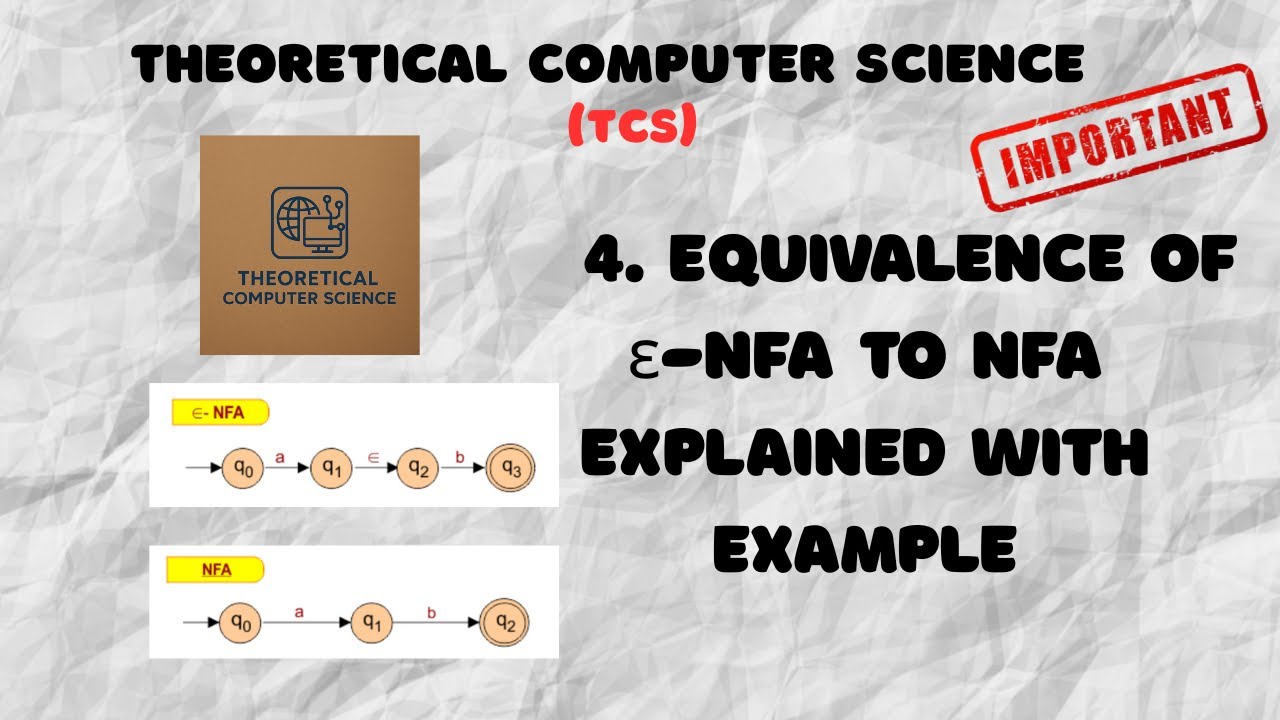 THEORETICAL COMPUTER SCIENCE
(TCS)

IMPORTANT

THEORETICAL COMPUTER SCIENCE

4. EQUIVALENCE OF ε-NFA TO NFA EXPLAINED WITH EXAMPLE

∈- NFA

$q_0$ a $q_1$ ∈ $q_2$ b $q_3$

NFA

$q_0$ a $q_1$ b $q_2$